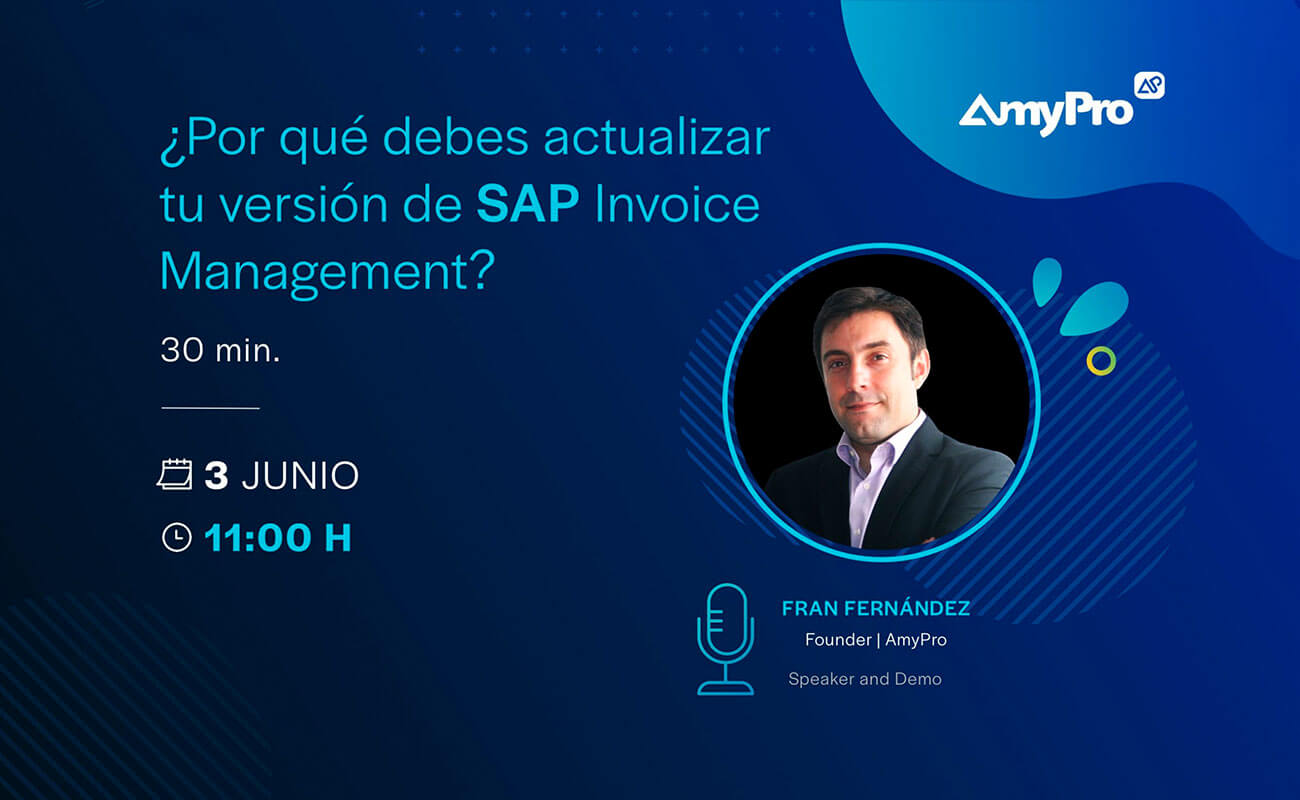 AmyPro

¿Por qué debes actualizar tu versión de SAP Invoice Management?

30 min.

3 JUNIO

11:00 H

FRAN FERNÁNDEZ
Founder | AmyPro
Speaker and Demo